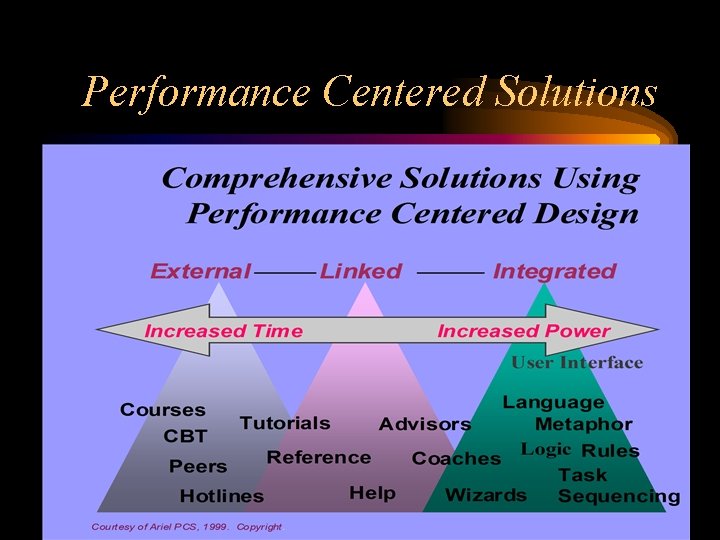 Performance Centered Solutions

Comprehensive Solutions Using Performance Centered Design

External —— Linked —— Integrated

Increased Time

Increased Power

User Interface

Courses
CBT
Peers
Hotlines

Tutorials
Reference
Help

Advisors
Coaches
Wizards

Language
Metaphor
Logic Rules
Task
Sequencing

Courtesy of Ariel PCS, 1999. Copyright